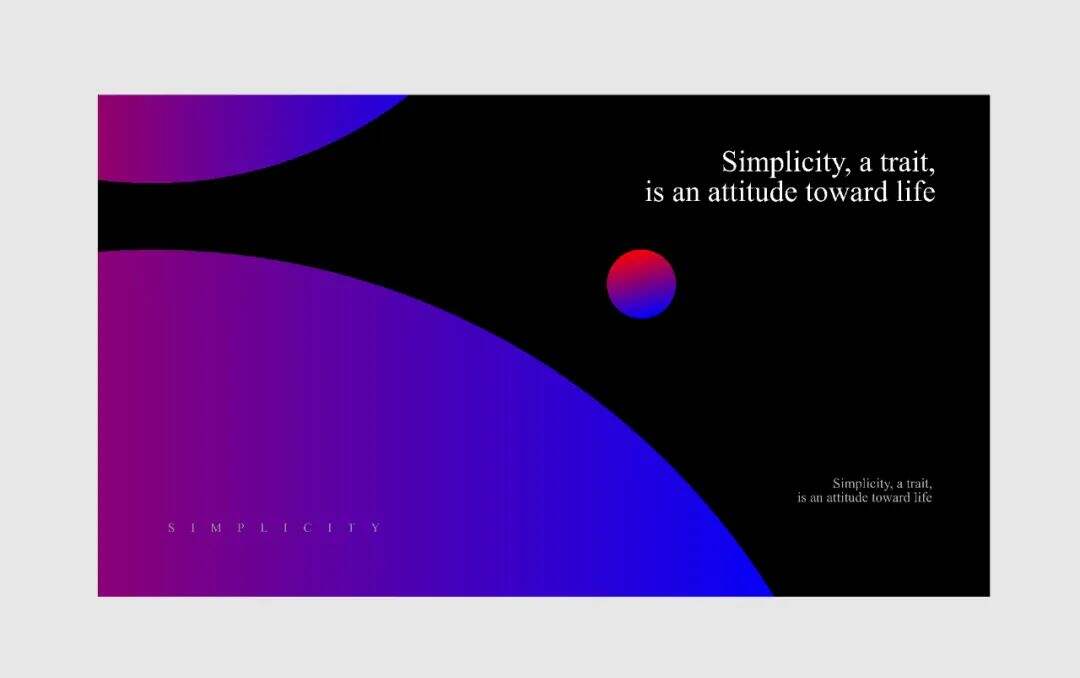 Simplicity, a trait,
is an attitude toward life

Simplicity, a trait,
is an attitude toward life

S I M P L I C I T Y